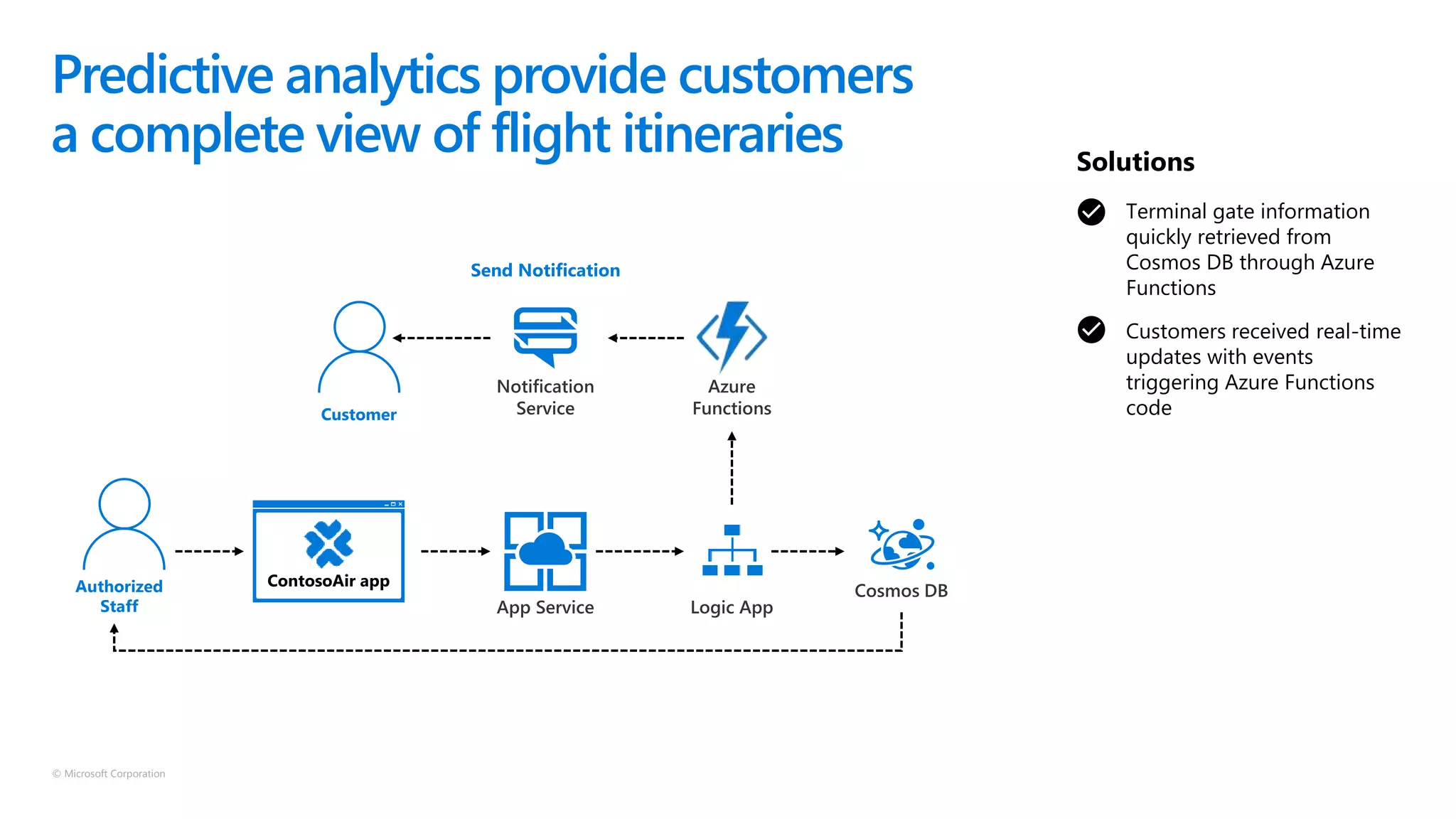 Predictive analytics provide customers a complete view of flight itineraries

Send Notification

Customer

Notification Service

Azure Functions

Authorized Staff

ContosoAir app

App Service

Logic App

Cosmos DB

Solutions

Terminal gate information quickly retrieved from Cosmos DB through Azure Functions

Customers received real-time updates with events triggering Azure Functions code

© Microsoft Corporation